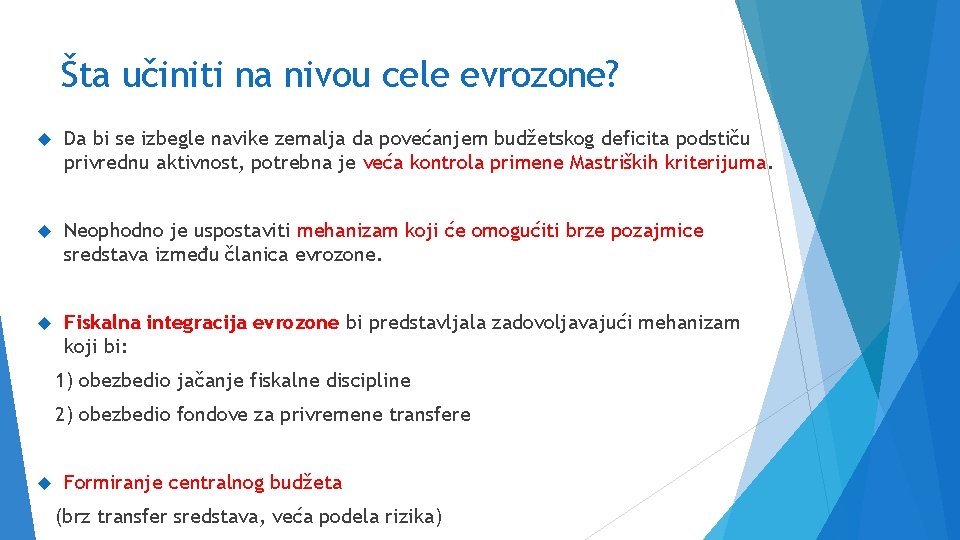 Šta učiniti na nivou cele evrozone?

Da bi se izbegle navike zemalja da povećanjem budžetskog deficita podstiču privrednu aktivnost, potrebna je veća kontrola primene Mastriških kriterijuma.

Neophodno je uspostaviti mehanizam koji će omogućiti brze pozajmice sredstava između članica evrozone.

Fiskalna integracija evrozone bi predstavljala zadovoljavajući mehanizam koji bi:

1) obezbedio jačanje fiskalne discipline

2) obezbedio fondove za privremene transfere

Formiranje centralnog budžeta

(brz transfer sredstava, veća podela rizika)